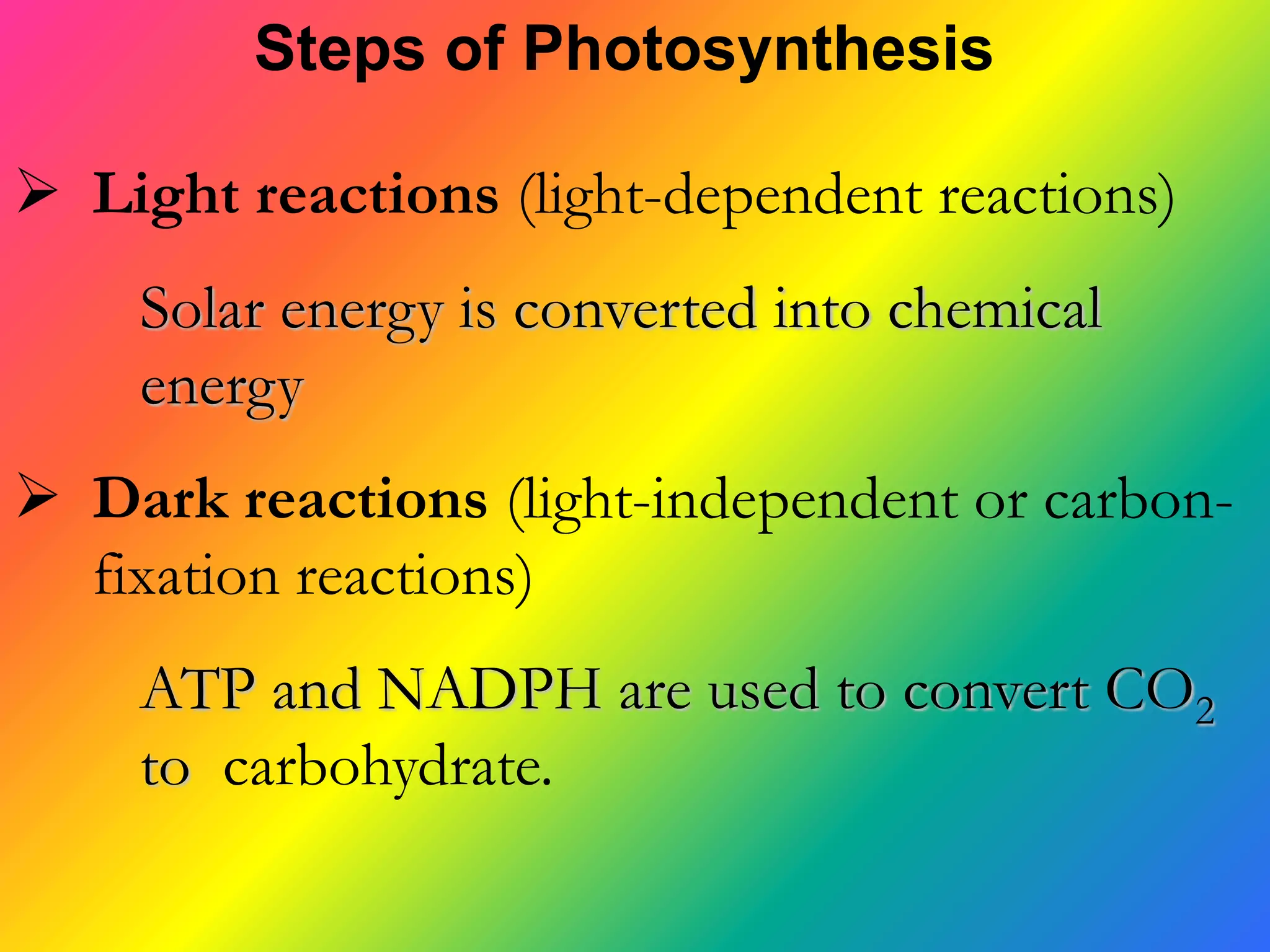 Steps of Photosynthesis

➢ Light reactions (light-dependent reactions)

Solar energy is converted into chemical energy

➢ Dark reactions (light-independent or carbon-fixation reactions)

ATP and NADPH are used to convert $CO_2$ to  carbohydrate.